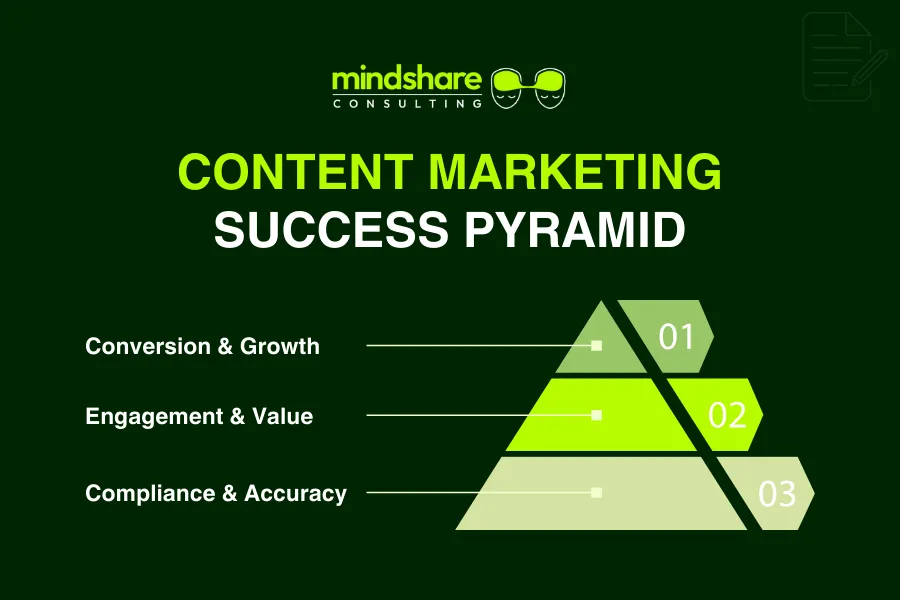 mindshare
CONSULTING

CONTENT MARKETING
SUCCESS PYRAMID

Conversion & Growth
01

Engagement & Value
02

Compliance & Accuracy
03